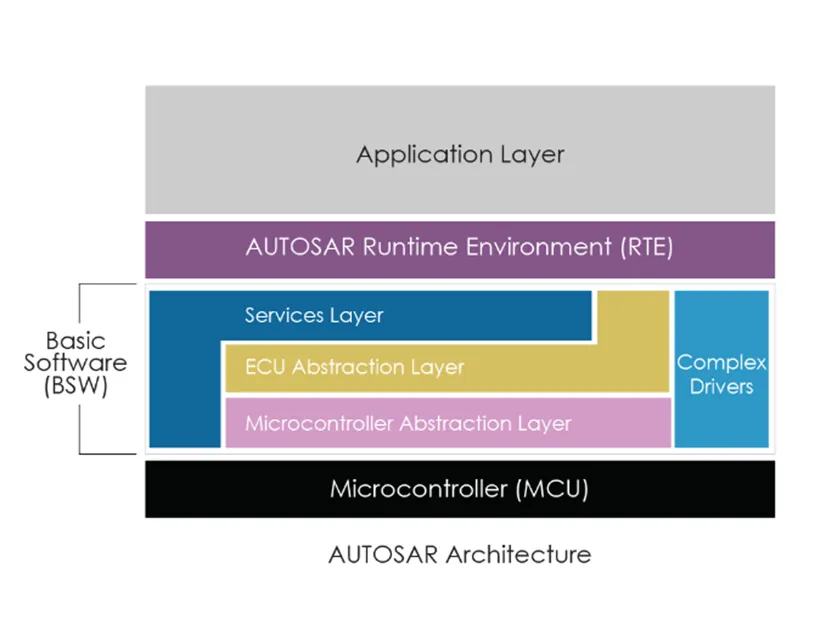 Application Layer

AUTOSAR Runtime Environment (RTE)

Basic Software (BSW)

Services Layer

ECU Abstraction Layer

Microcontroller Abstraction Layer

Complex Drivers

Microcontroller (MCU)

AUTOSAR Architecture